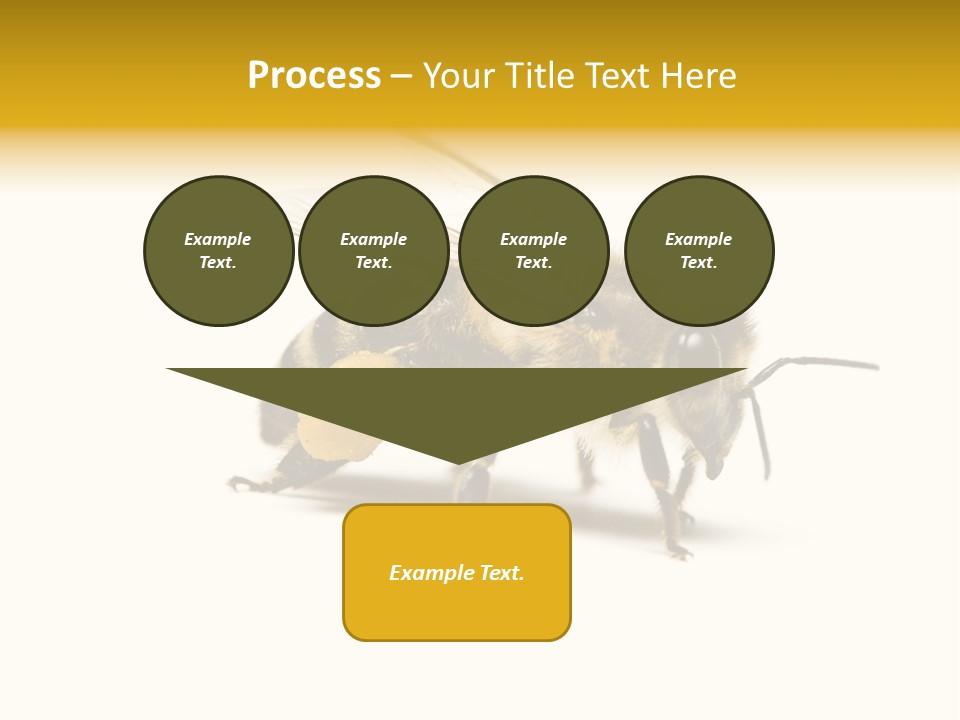 Process – Your Title Text Here

Example Text.

Example Text.

Example Text.

Example Text.

Example Text.